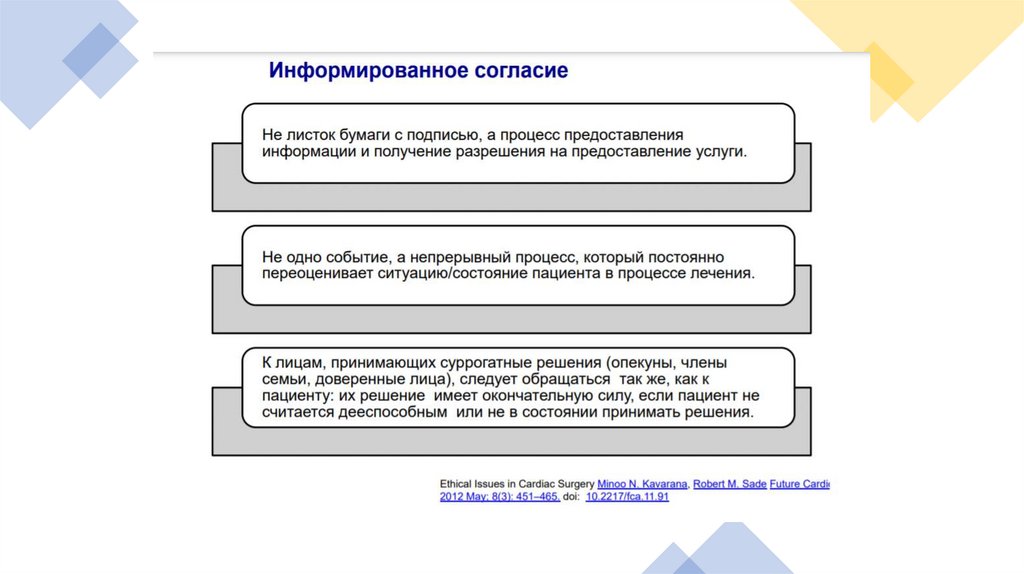 Информированное согласие

Не листок бумаги с подписью, а процесс предоставления информации и получение разрешения на предоставление услуги.

Не одно событие, а непрерывный процесс, который постоянно переоценивает ситуацию/состояние пациента в процессе лечения.

К лицам, принимающих суррогатные решения (опекуны, члены семьи, доверенные лица), следует обращаться так же, как к пациенту: их решение имеет окончательную силу, если пациент не считается дееспособным или не в состоянии принимать решения.

Ethical Issues in Cardiac Surgery Minoo N. Kavarana, Robert M. Sade Future Cardi
2012 May; 8(3): 451–465. doi: 10.2217/fca.11.91